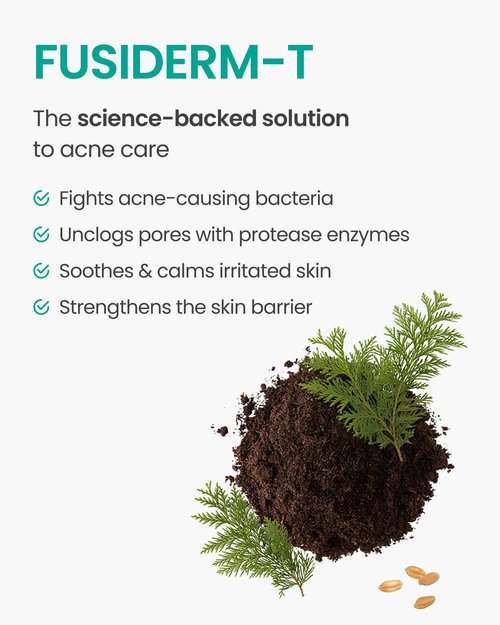 FUSIDERM-T

The science-backed solution to acne care

Fights acne-causing bacteria

Unclogs pores with protease enzymes

Soothes & calms irritated skin

Strengthens the skin barrier